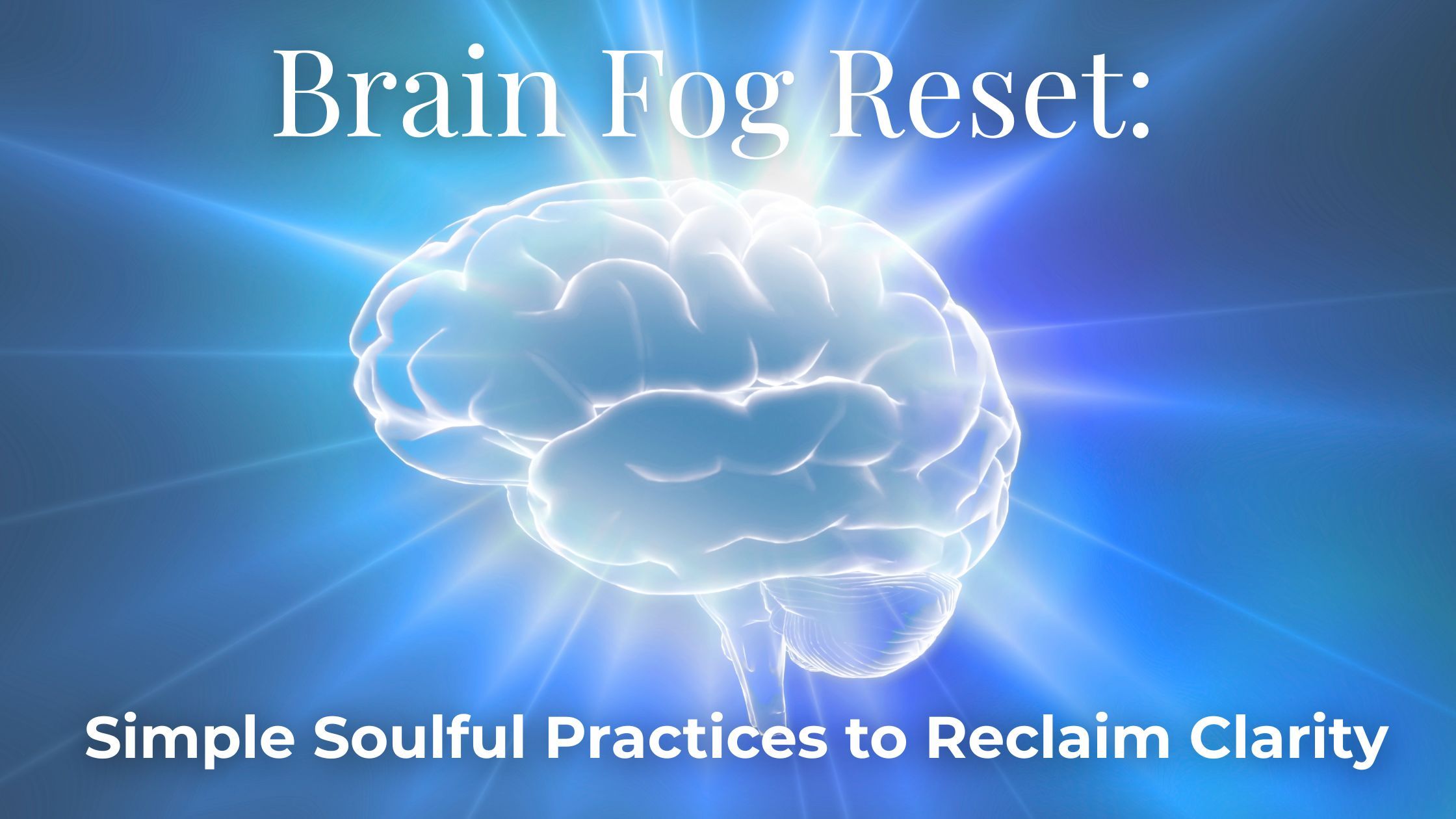 Brain Fog Reset:

Simple Soulful Practices to Reclaim Clarity